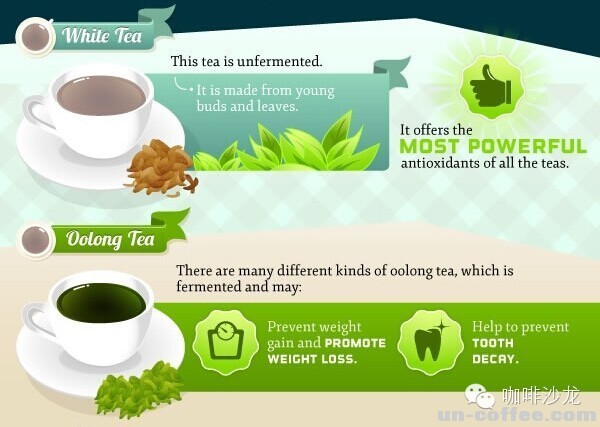 White Tea

This tea is unfermented.

It is made from young buds and leaves.

It offers the MOST POWERFUL antioxidants of all the teas.

Oolong Tea

There are many different kinds of oolong tea, which is fermented and may:

Prevent weight gain and PROMOTE WEIGHT LOSS.

Help to prevent TOOTH DECAY.

咖啡沙龙
un-coffee.com